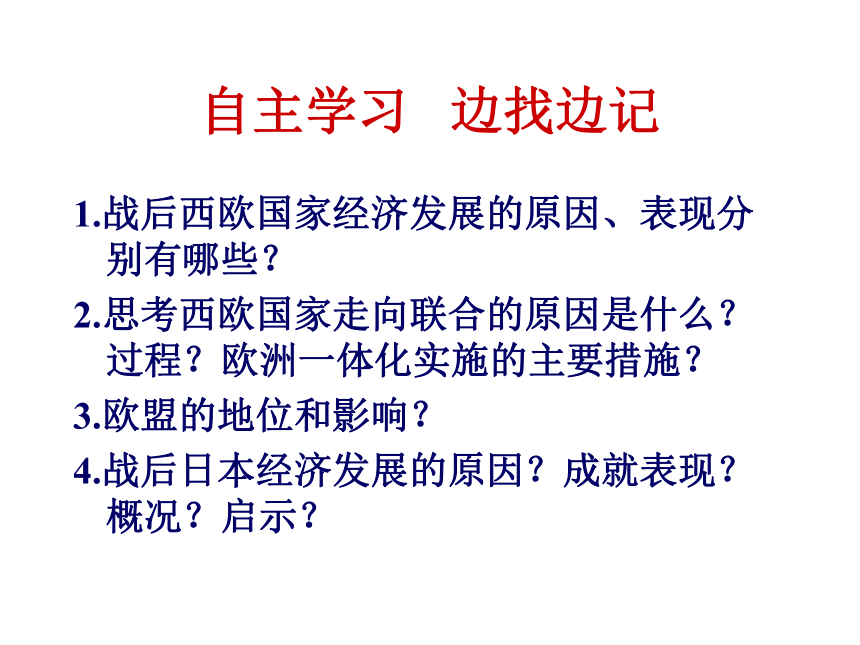 自主学习　边找边记

1.战后西欧国家经济发展的原因、表现分别有哪些？

2.思考西欧国家走向联合的原因是什么？过程？欧洲一体化实施的主要措施？

3.欧盟的地位和影响？

4.战后日本经济发展的原因？成就表现？概况？启示？